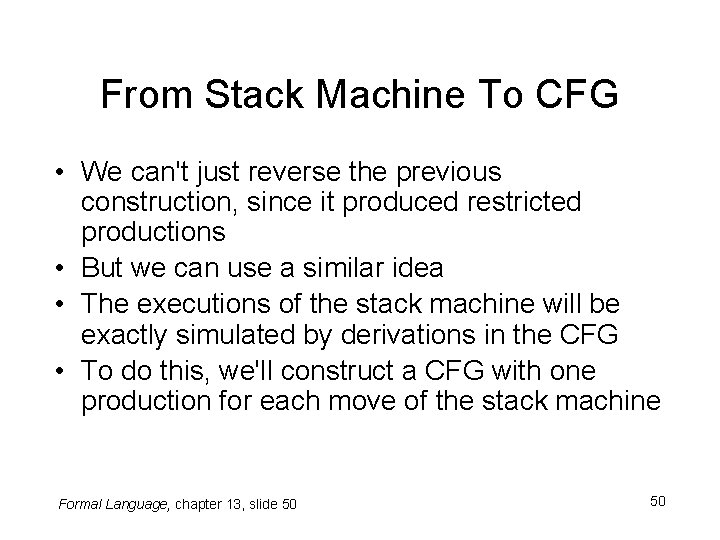 From Stack Machine To CFG

• We can't just reverse the previous construction, since it produced restricted productions
• But we can use a similar idea
• The executions of the stack machine will be exactly simulated by derivations in the CFG
• To do this, we'll construct a CFG with one production for each move of the stack machine

Formal Language, chapter 13, slide 50

50